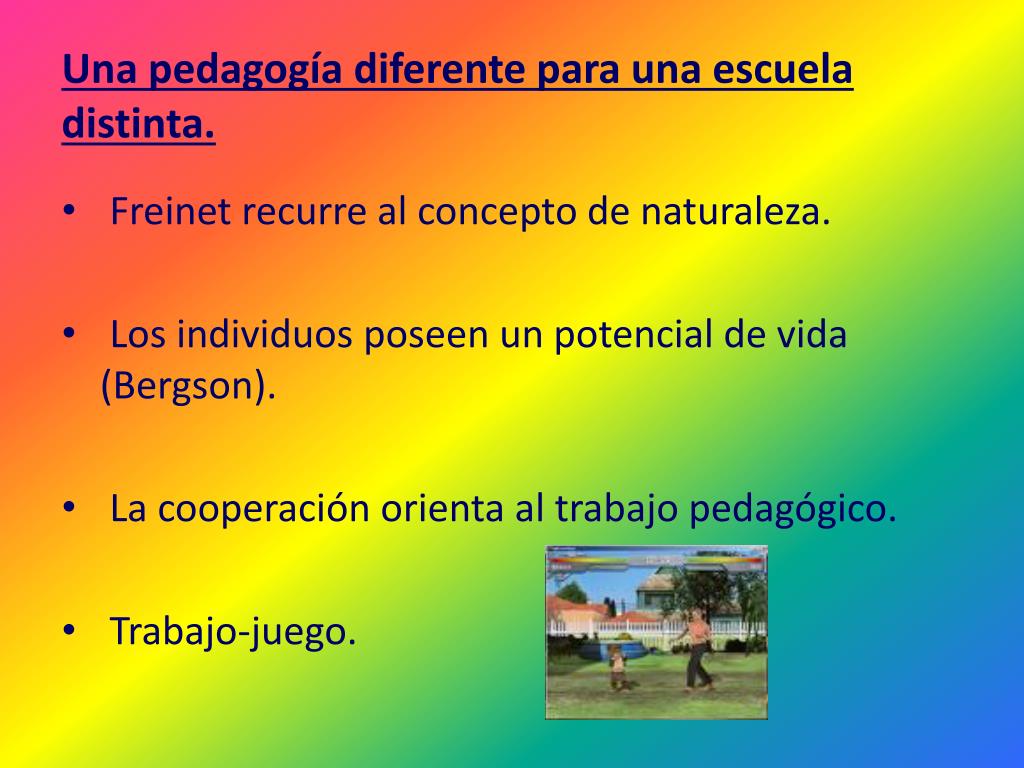 Una pedagogía diferente para una escuela distinta.

• Freinet recurre al concepto de naturaleza.

• Los individuos poseen un potencial de vida (Bergson).

• La cooperación orienta al trabajo pedagógico.

• Trabajo-juego.